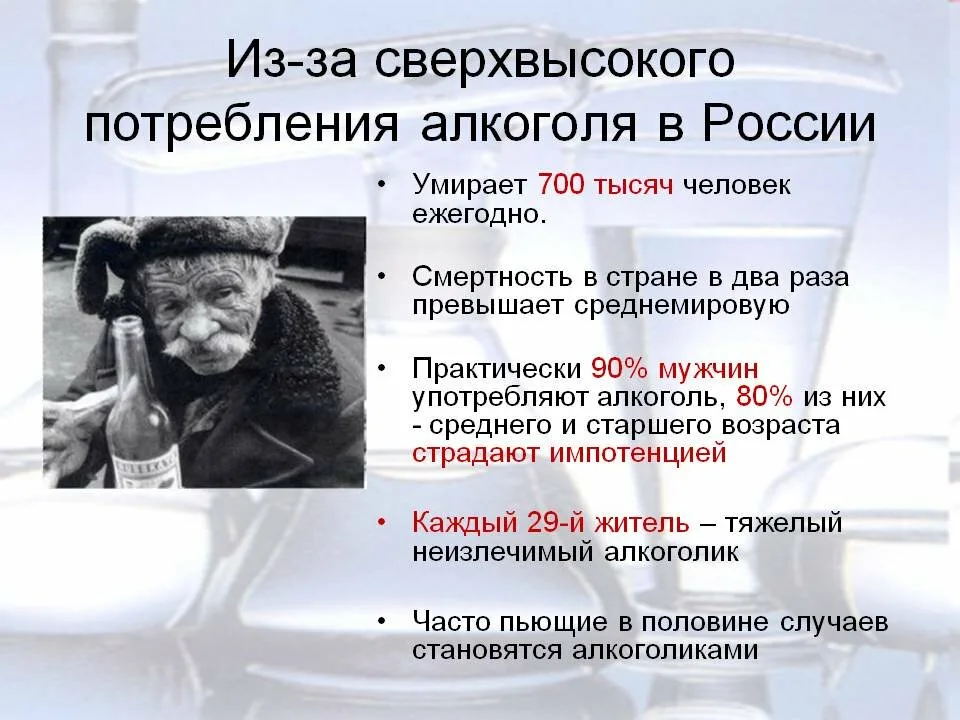 Из-за сверхвысокого потребления алкоголя в России

• Умирает 700 тысяч человек ежегодно.

• Смертность в стране в два раза превышает среднемировую

• Практически 90% мужчин употребляют алкоголь, 80% из них - среднего и старшего возраста страдают импотенцией

• Каждый 29-й житель – тяжелый неизлечимый алкоголик

• Часто пьющие в половине случаев становятся алкоголиками